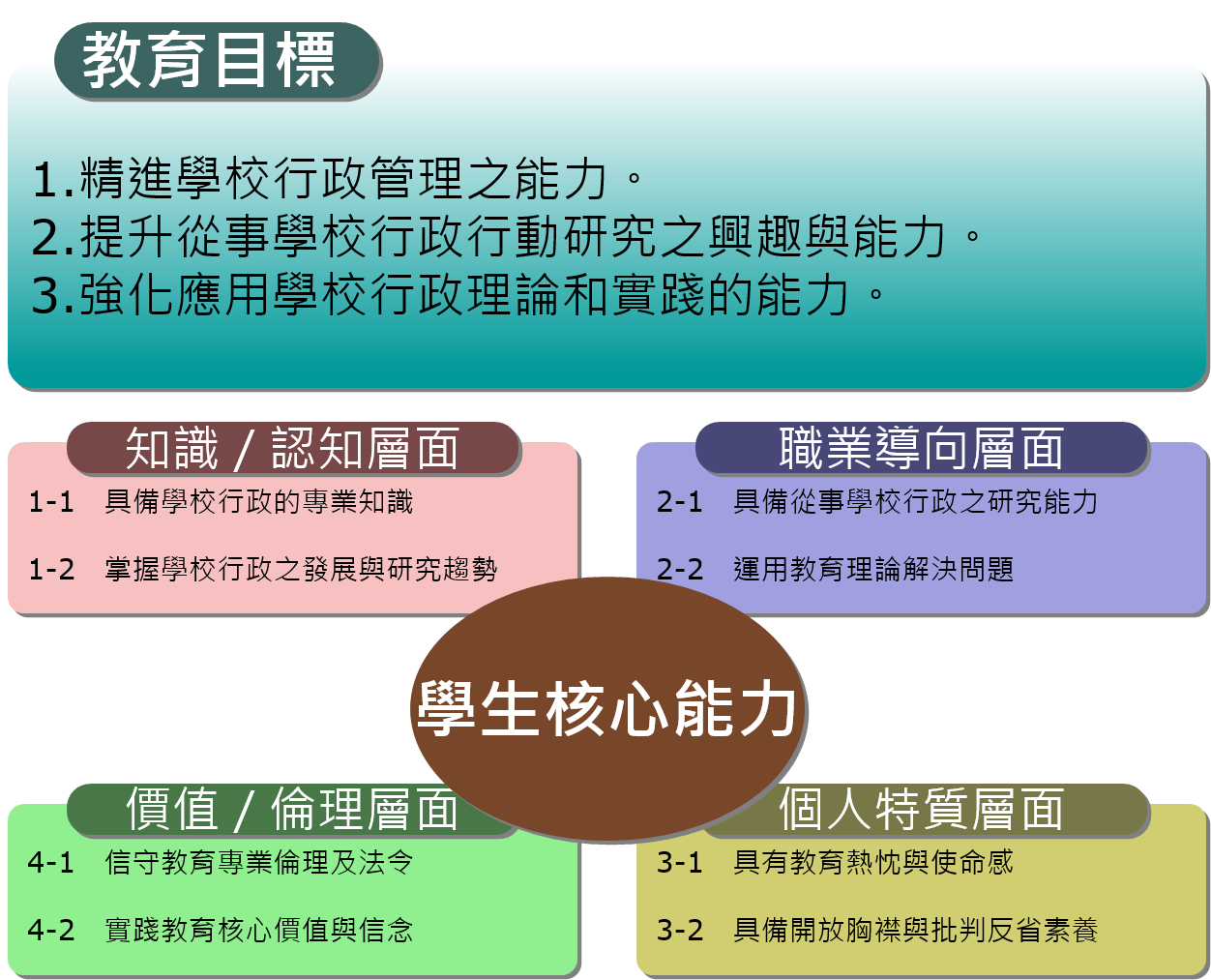 教育目標

1.精進學校行政管理之能力。
2.提升從事學校行政行動研究之興趣與能力。
3.強化應用學校行政理論和實踐的能力。

知識 / 認知層面
1-1 具備學校行政的專業知識
1-2 掌握學校行政之發展與研究趨勢

職業導向層面
2-1 具備從事學校行政之研究能力
2-2 運用教育理論解決問題

學生核心能力

價值 / 倫理層面
4-1 信守教育專業倫理及法令
4-2 實踐教育核心價值與信念

個人特質層面
3-1 具有教育熱忱與使命感
3-2 具備開放胸襟與批判反省素養